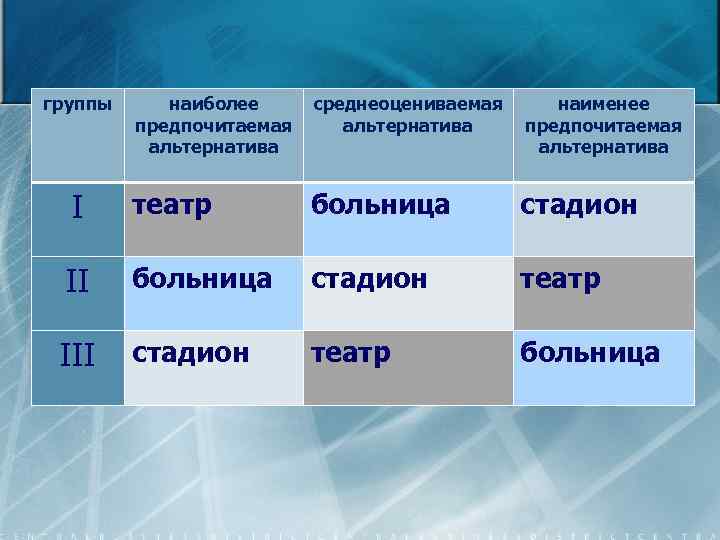 | группы | наиболее предпочитаемая альтернатива | среднеоцениваемая альтернатива | наименее предпочитаемая альтернатива |
|---|---|---|---|
| I | театр | больница | стадион |
| II | больница | стадион | театр |
| III | стадион | театр | больница |